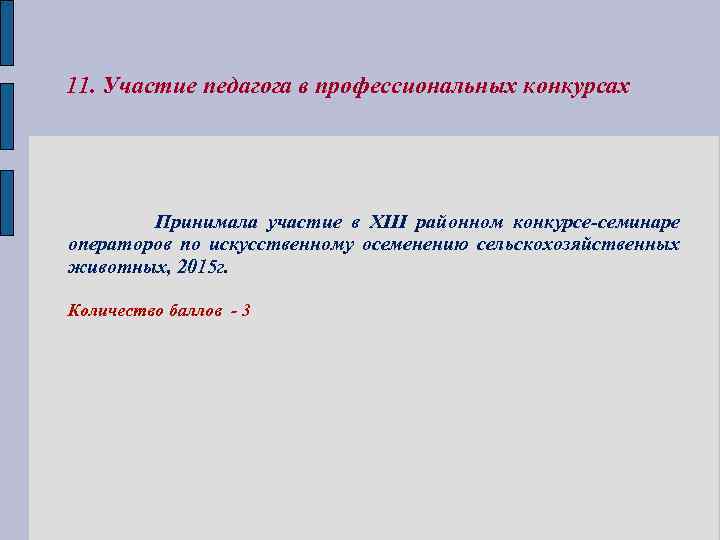 11. Участие педагога в профессиональных конкурсах

Принимала участие в XIII районном конкурсе-семинаре операторов по искусственному осеменению сельскохозяйственных животных, 2015г.

Количество баллов - 3